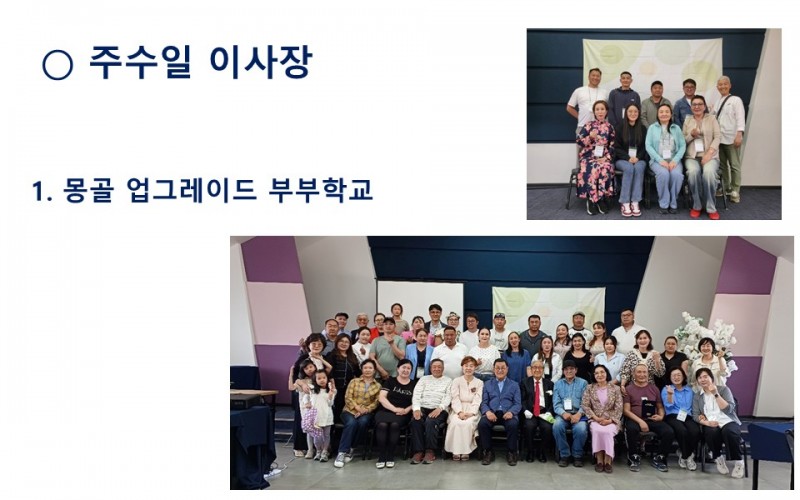 ○ 주수일 이사장

1. 몽골 업그레이드 부부학교